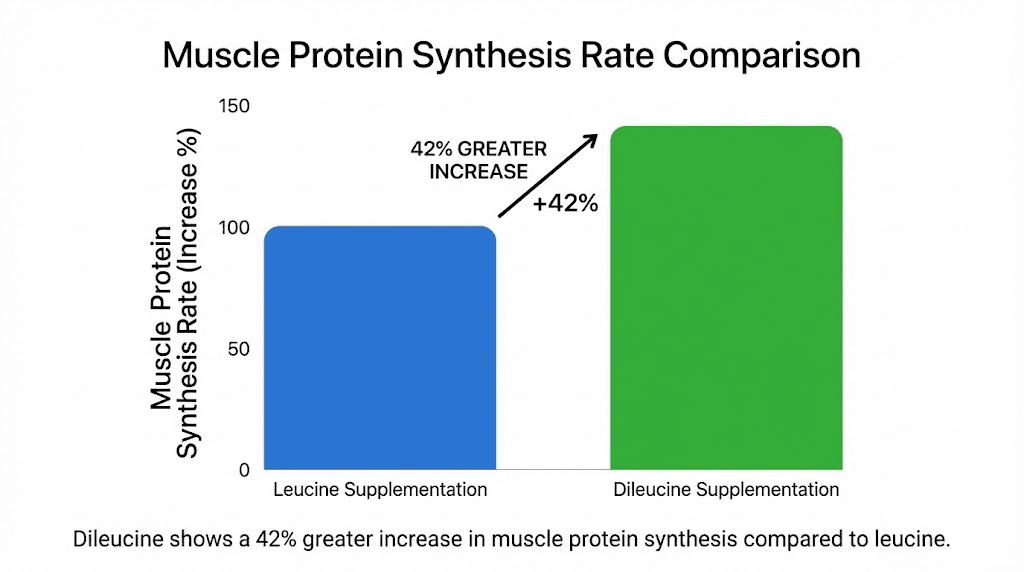 Muscle Protein Synthesis Rate Comparison

Muscle Protein Synthesis Rate (Increase %)

150
100
50
0

42% GREATER INCREASE

+42%

Leucine Supplementation
Dileucine Supplementation

Dileucine shows a 42% greater increase in muscle protein synthesis compared to leucine.